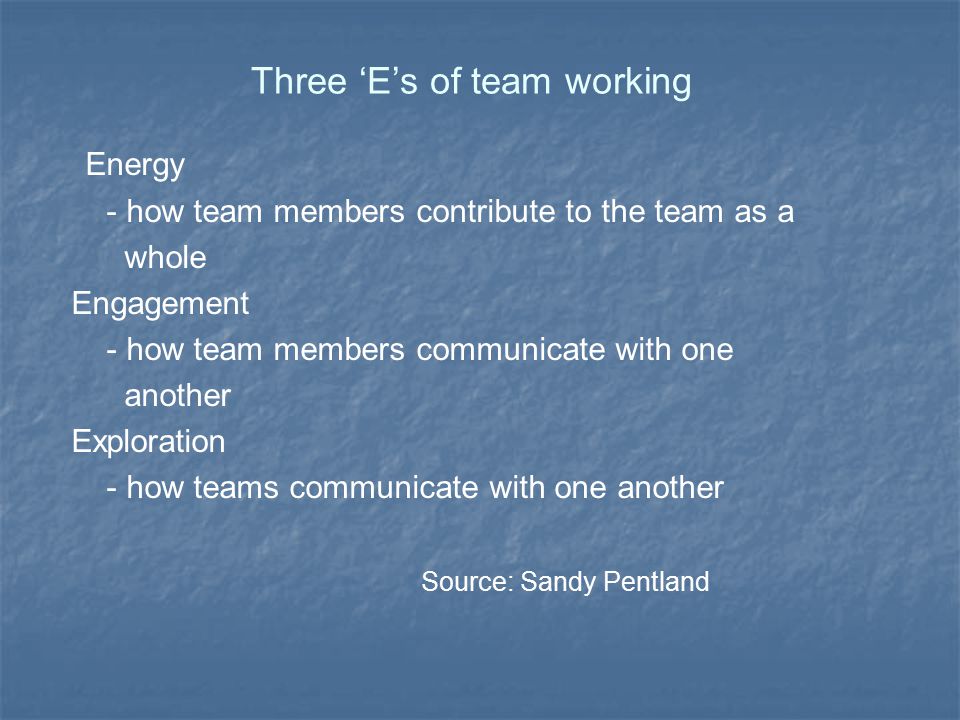 Three ‘E’s of team working

Energy
- how team members contribute to the team as a whole
Engagement
- how team members communicate with one another
Exploration
- how teams communicate with one another

Source: Sandy Pentland